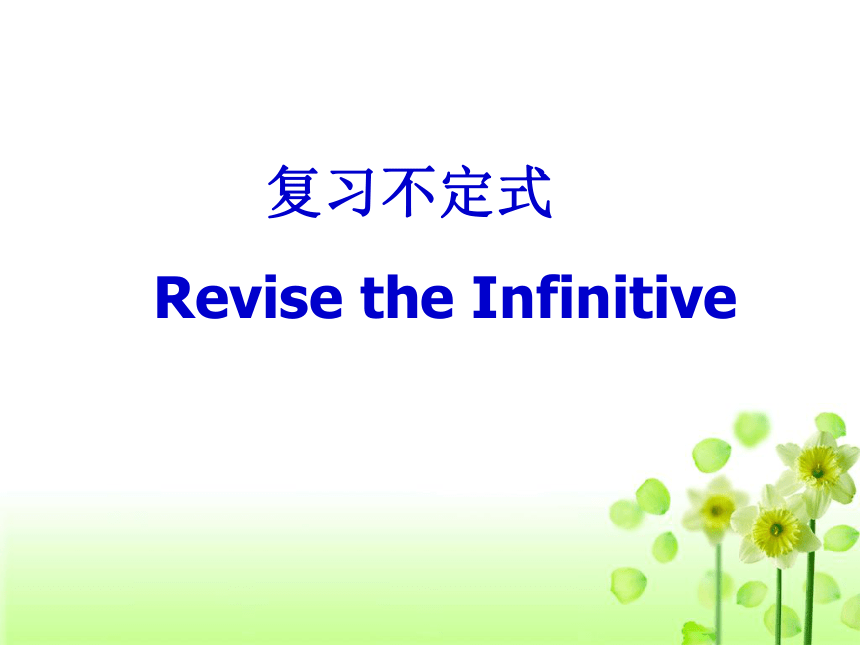 复习不定式

Revise the Infinitive